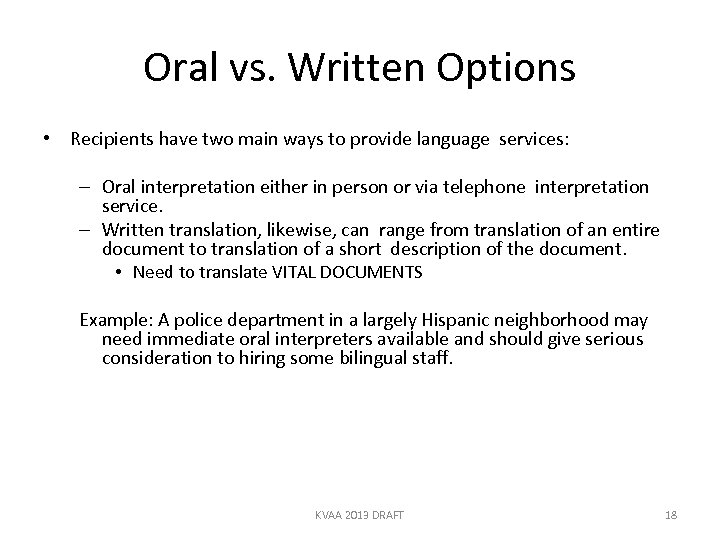 Oral vs. Written Options

• Recipients have two main ways to provide language services:

– Oral interpretation either in person or via telephone interpretation service.
– Written translation, likewise, can range from translation of an entire document to translation of a short description of the document.
• Need to translate VITAL DOCUMENTS

Example: A police department in a largely Hispanic neighborhood may need immediate oral interpreters available and should give serious consideration to hiring some bilingual staff.

KVAA 2013 DRAFT

18